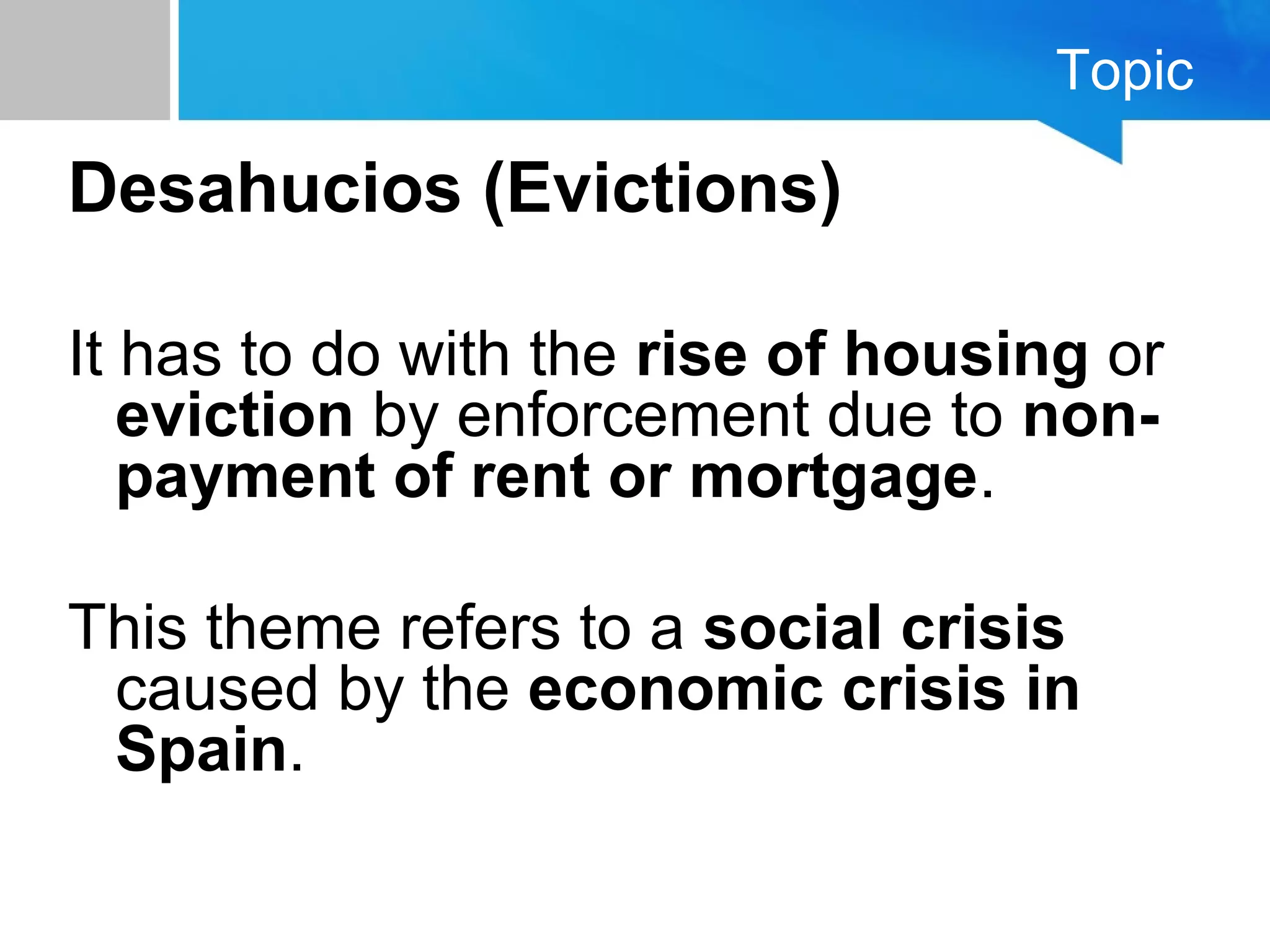 Topic

Desahucios (Evictions)

It has to do with the rise of housing or eviction by enforcement due to non-payment of rent or mortgage.

This theme refers to a social crisis caused by the economic crisis in Spain.